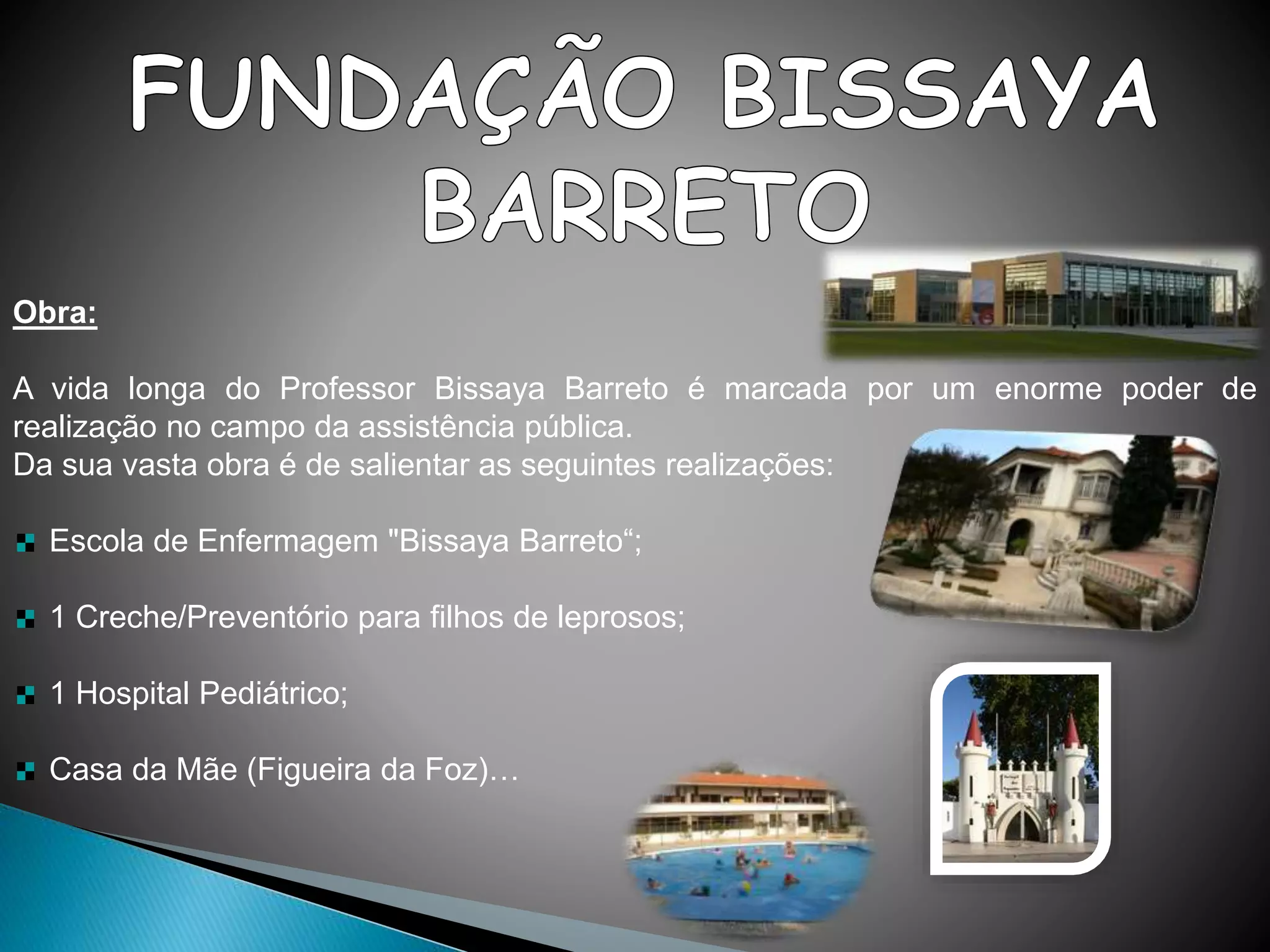 FUNDAÇÃO BISSAYA BARRETO

Obra:

A vida longa do Professor Bissaya Barreto é marcada por um enorme poder de realização no campo da assistência pública.
Da sua vasta obra é de salientar as seguintes realizações:

Escola de Enfermagem "Bissaya Barreto“;

1 Creche/Preventório para filhos de leprosos;

1 Hospital Pediátrico;

Casa da Mãe (Figueira da Foz)…